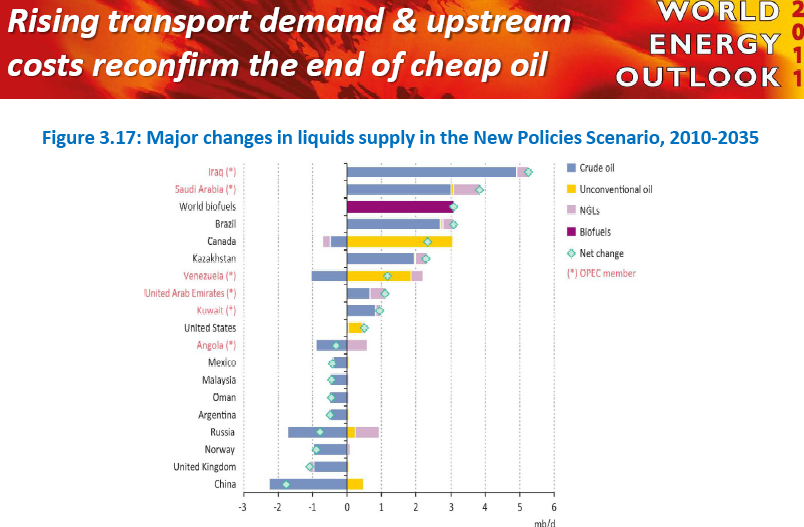 Rising transport demand & upstream costs reconfirm the end of cheap oil

WORLD ENERGY OUTLOOK 2011

Figure 3.17: Major changes in liquids supply in the New Policies Scenario, 2010-2035

Iraq (*)
Saudi Arabia (*)
World biofuels
Brazil
Canada
Kazakhstan
Venezuela (*)
United Arab Emirates (*)
Kuwait (*)
United States
Angola (*)
Mexico
Malaysia
Oman
Argentina
Russia
Norway
United Kingdom
China

-3 -2 -1 0 1 2 3 4 5 6
mb/d

Crude oil
Unconventional oil
NGLs
Biofuels
Net change
(*) OPEC member